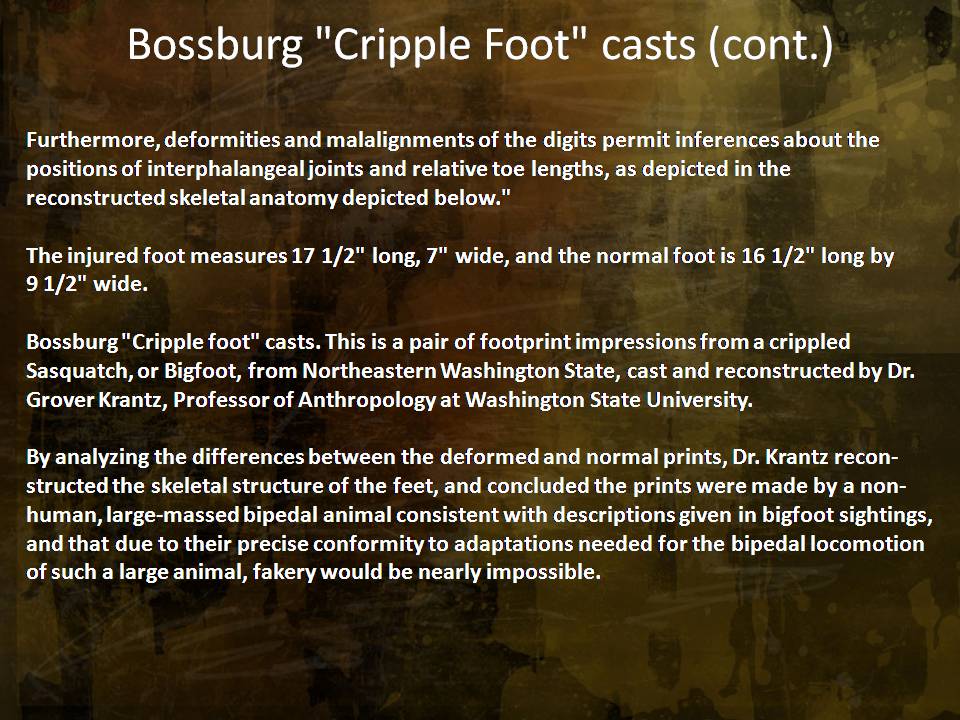 Bossburg "Cripple Foot" casts (cont.)

Furthermore, deformities and malalignments of the digits permit inferences about the positions of interphalangeal joints and relative toe lengths, as depicted in the reconstructed skeletal anatomy depicted below."

The injured foot measures 17 1/2" long, 7" wide, and the normal foot is 16 1/2" long by 9 1/2" wide.

Bossburg "Cripple foot" casts. This is a pair of footprint impressions from a crippled Sasquatch, or Bigfoot, from Northeastern Washington State, cast and reconstructed by Dr. Grover Krantz, Professor of Anthropology at Washington State University.

By analyzing the differences between the deformed and normal prints, Dr. Krantz reconstructed the skeletal structure of the feet, and concluded the prints were made by a non-human, large-massed bipedal animal consistent with descriptions given in bigfoot sightings, and that due to their precise conformity to adaptations needed for the bipedal locomotion of such a large animal, fakery would be nearly impossible.